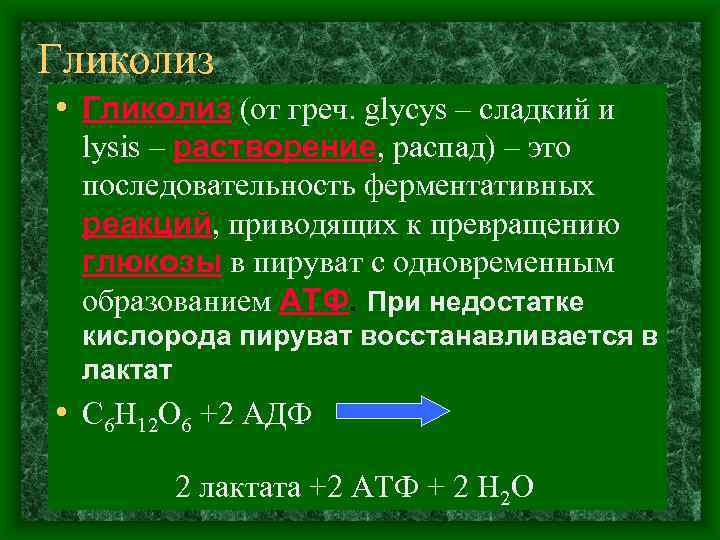 Гликолиз

• Гликолиз (от греч. glycys – сладкий и lysis – растворение, распад) – это последовательность ферментативных реакций, приводящих к превращению глюкозы в пируват с одновременным образованием АТФ. При недостатке кислорода пируват восстанавливается в лактат

• $C_6H_{12}O_6$ +2 АДФ

2 лактата +2 АТФ + 2 $H_2O$